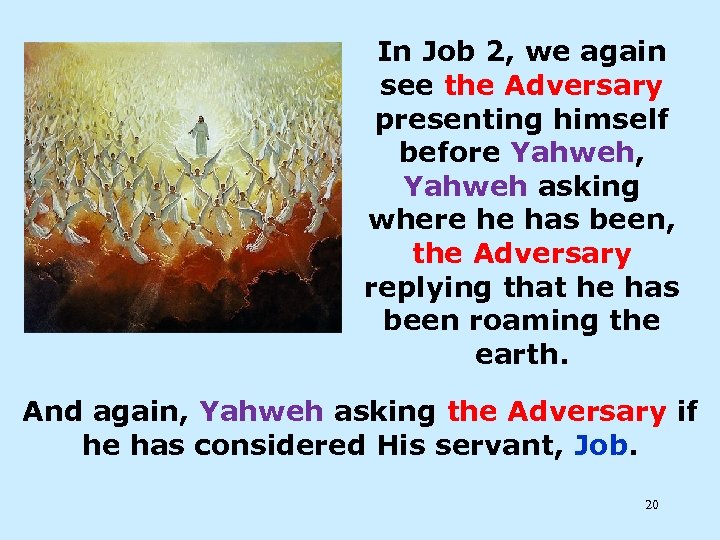 In Job 2, we again see the Adversary presenting himself before Yahweh, Yahweh asking where he has been, the Adversary replying that he has been roaming the earth.

And again, Yahweh asking the Adversary if he has considered His servant, Job.

20